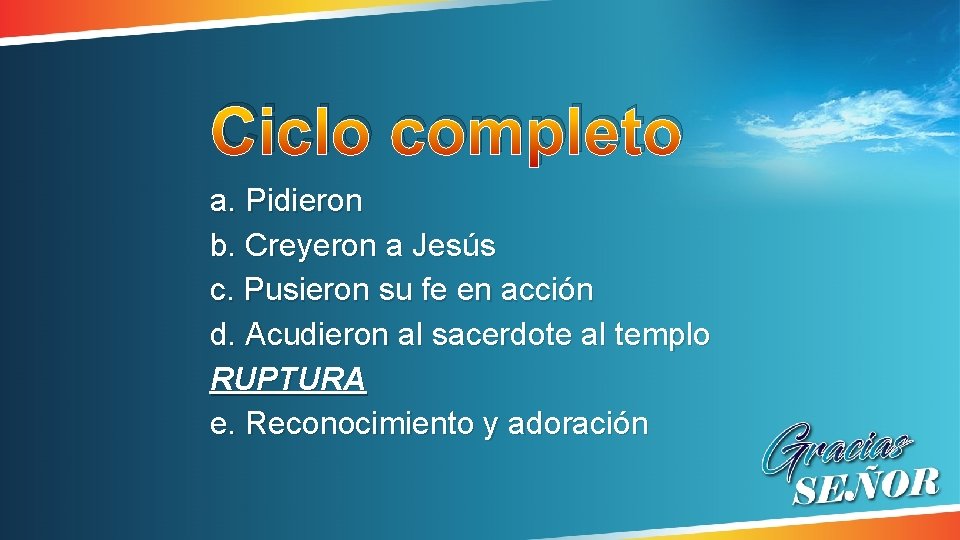 Ciclo completo

a. Pidieron
b. Creyeron a Jesús
c. Pusieron su fe en acción
d. Acudieron al sacerdote al templo
RUPTURA
e. Reconocimiento y adoración

Gracias
SEÑOR